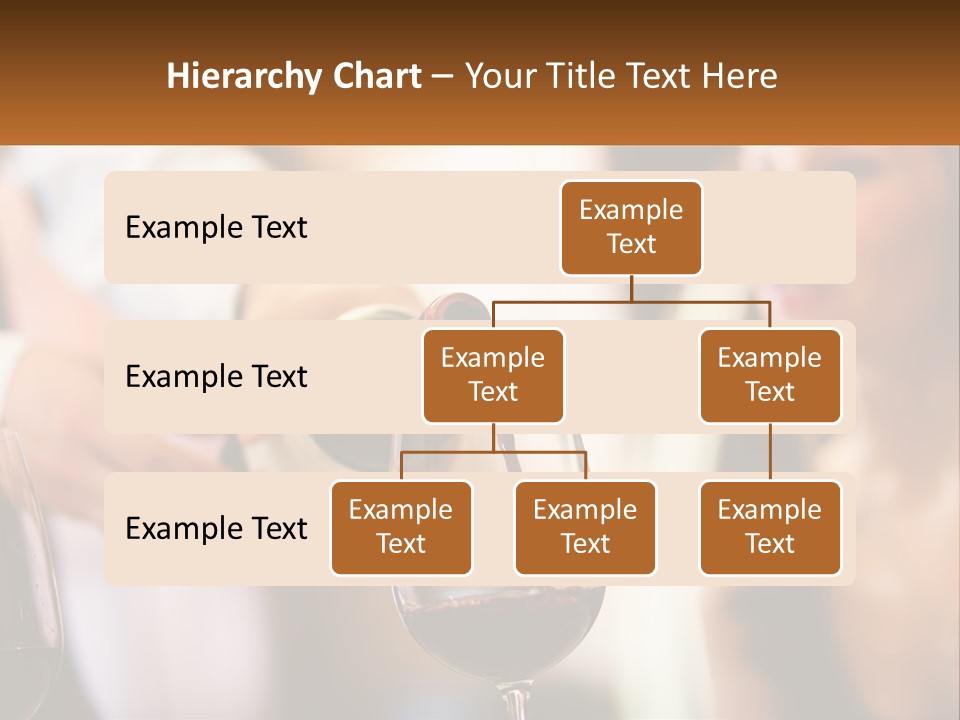 Hierarchy Chart – Your Title Text Here

Example Text

Example Text

Example Text

Example Text

Example Text

Example Text

Example Text

Example Text

Example Text